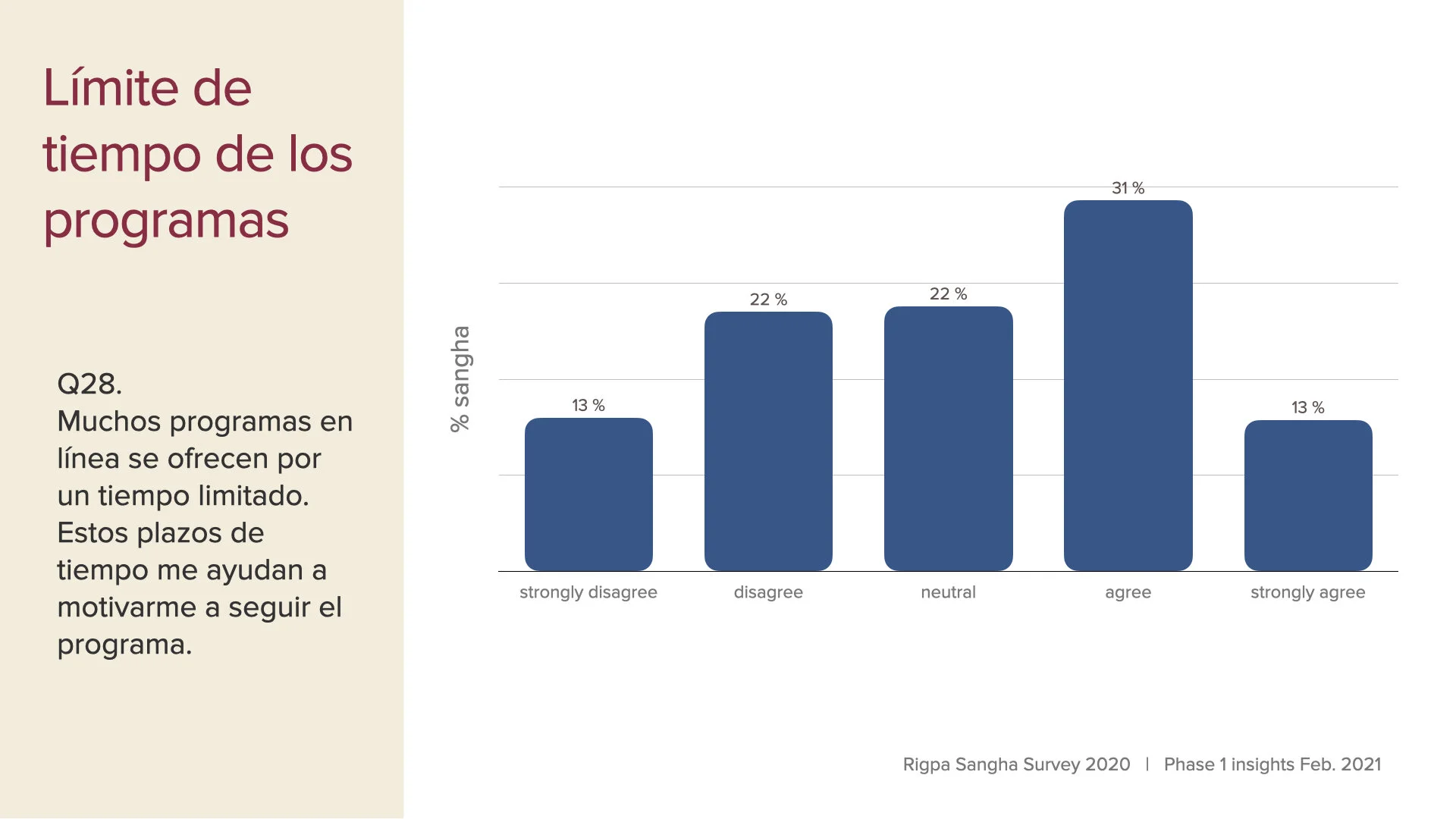 Límite de tiempo de los programas

Q28.
Muchos programas en línea se ofrecen por un tiempo limitado. Estos plazos de tiempo me ayudan a motivarme a seguir el programa.

% sangha

13 %
22 %
22 %
31 %
13 %

strongly disagree
disagree
neutral
agree
strongly agree

Rigpa Sangha Survey 2020 | Phase 1 insights Feb. 2021